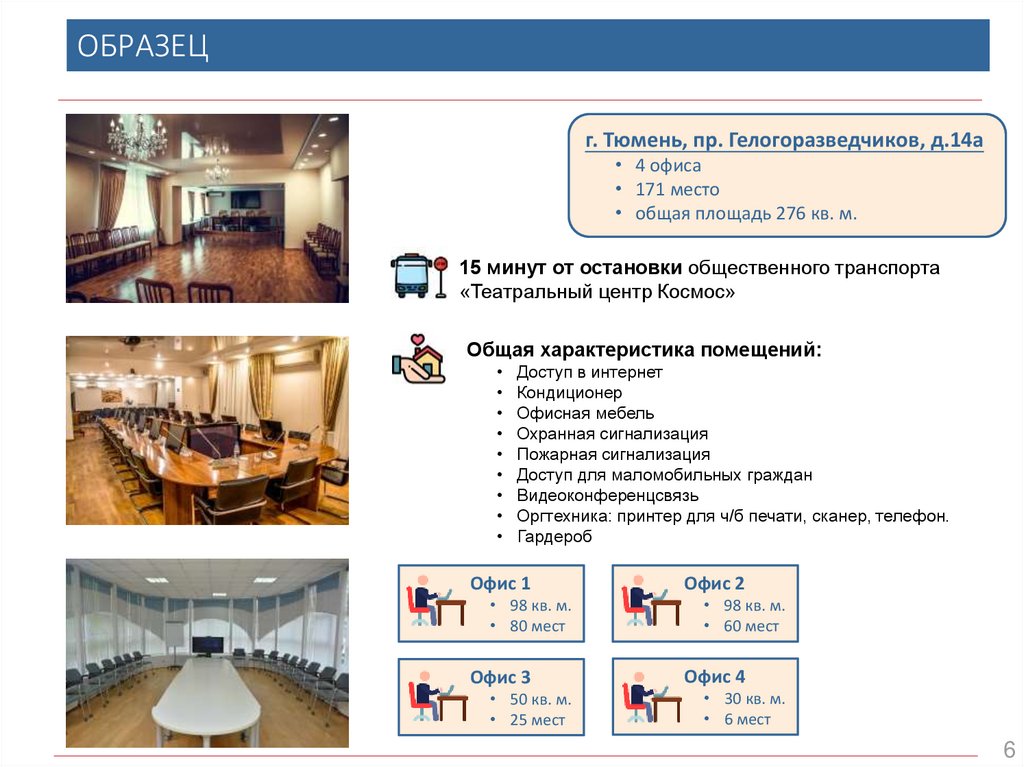 ОБРАЗЕЦ

г. Тюмень, пр. Гелогоразведчиков, д.14а
• 4 офиса
• 171 место
• общая площадь 276 кв. м.

15 минут от остановки общественного транспорта «Театральный центр Космос»

Общая характеристика помещений:
• Доступ в интернет
• Кондиционер
• Офисная мебель
• Охранная сигнализация
• Пожарная сигнализация
• Доступ для маломобильных граждан
• Видеоконференцсвязь
• Оргтехника: принтер для ч/б печати, сканер, телефон.
• Гардероб

Офис 1
• 98 кв. м.
• 80 мест

Офис 2
• 98 кв. м.
• 60 мест

Офис 3
• 50 кв. м.
• 25 мест

Офис 4
• 30 кв. м.
• 6 мест

6